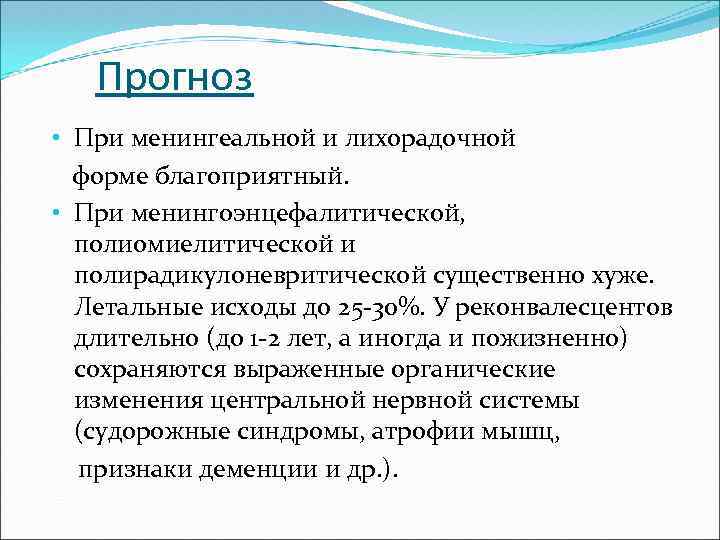 Прогноз

• При менингеальной и лихорадочной форме благоприятный.

• При менингоэнцефалитической, полиомиелитической и полирадикулоневритической существенно хуже. Летальные исходы до 25-30%. У реконвалесцентов длительно (до 1-2 лет, а иногда и пожизненно) сохраняются выраженные органические изменения центральной нервной системы (судорожные синдромы, атрофии мышц, признаки деменции и др.).